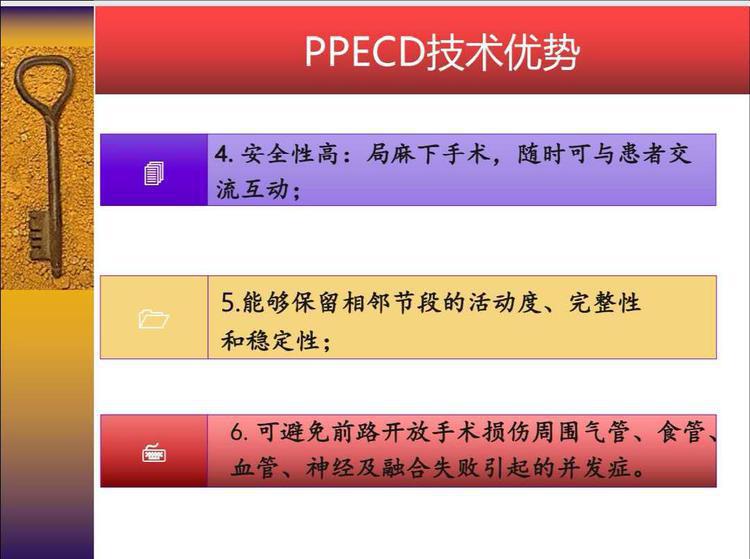 PPECD技术优势

4. 安全性高：局麻下手术，随时可与患者交流互动；

5.能够保留相邻节段的活动度、完整性和稳定性；

6. 可避免前路开放手术损伤周围气管、食管、血管、神经及融合失败引起的并发症。